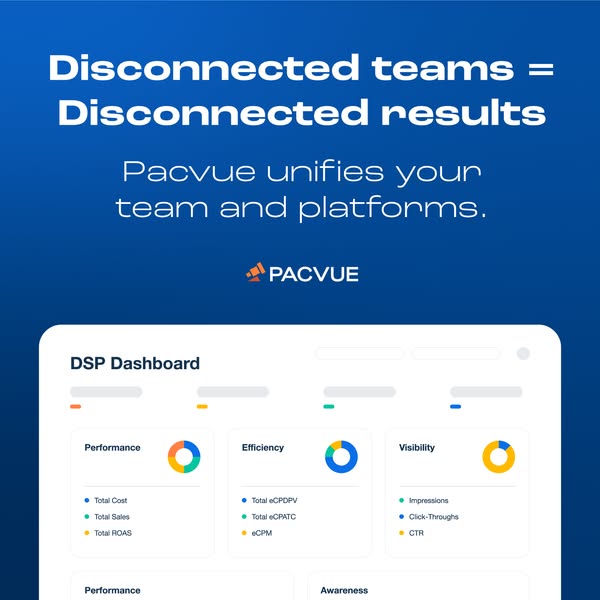 Disconnected teams = Disconnected results

Pacvue unifies your team and platforms.

PACVUE

DSP Dashboard

Performance
Total Cost
Total Sales
Total ROAS

Efficiency
Total eCPDPV
Total eCPATC
eCPM

Visibility
Impressions
Click-Throughs
CTR

Performance

Awareness